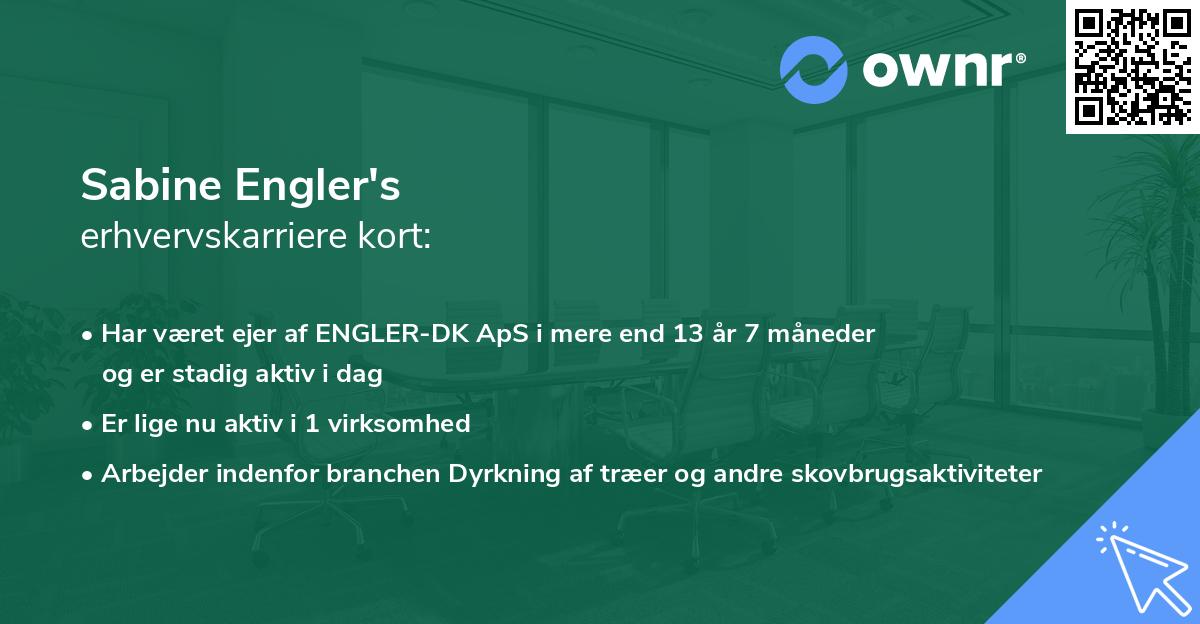 ownr®

Sabine Engler's
erhvervskarriere kort:

• Har været ejer af ENGLER-DK ApS i mere end 13 år 7 måneder og er stadig aktiv i dag
• Er lige nu aktiv i 1 virksomhed
• Arbejder indenfor branchen Dyrkning af træer og andre skovbrugsaktiviteter